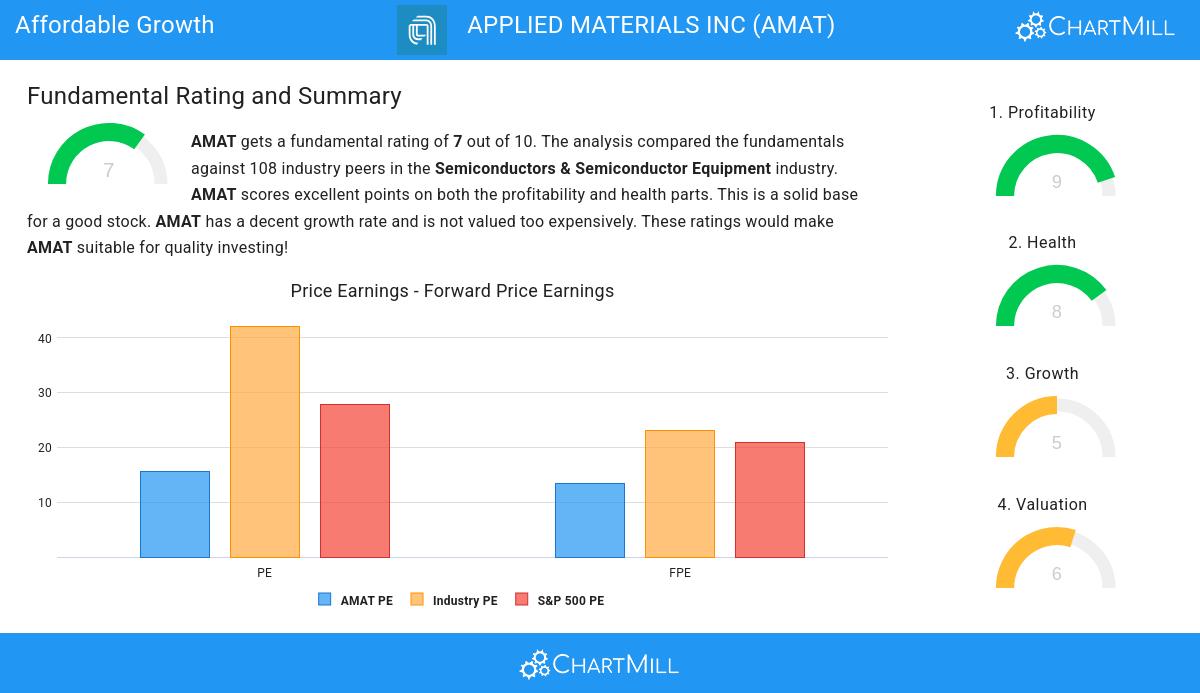 Affordable Growth

APPLIED MATERIALS INC (AMAT)

ChartMill

Fundamental Rating and Summary

7

AMAT gets a fundamental rating of 7 out of 10. The analysis compared the fundamentals against 108 industry peers in the Semiconductors & Semiconductor Equipment industry. AMAT scores excellent points on both the profitability and health parts. This is a solid base for a good stock. AMAT has a decent growth rate and is not valued too expensively. These ratings would make AMAT suitable for quality investing!

Price Earnings - Forward Price Earnings

40
30
20
10

PE
FPE

AMAT PE
Industry PE
S&P 500 PE

1. Profitability
9

2. Health
8

3. Growth
5

4. Valuation
6

ChartMill